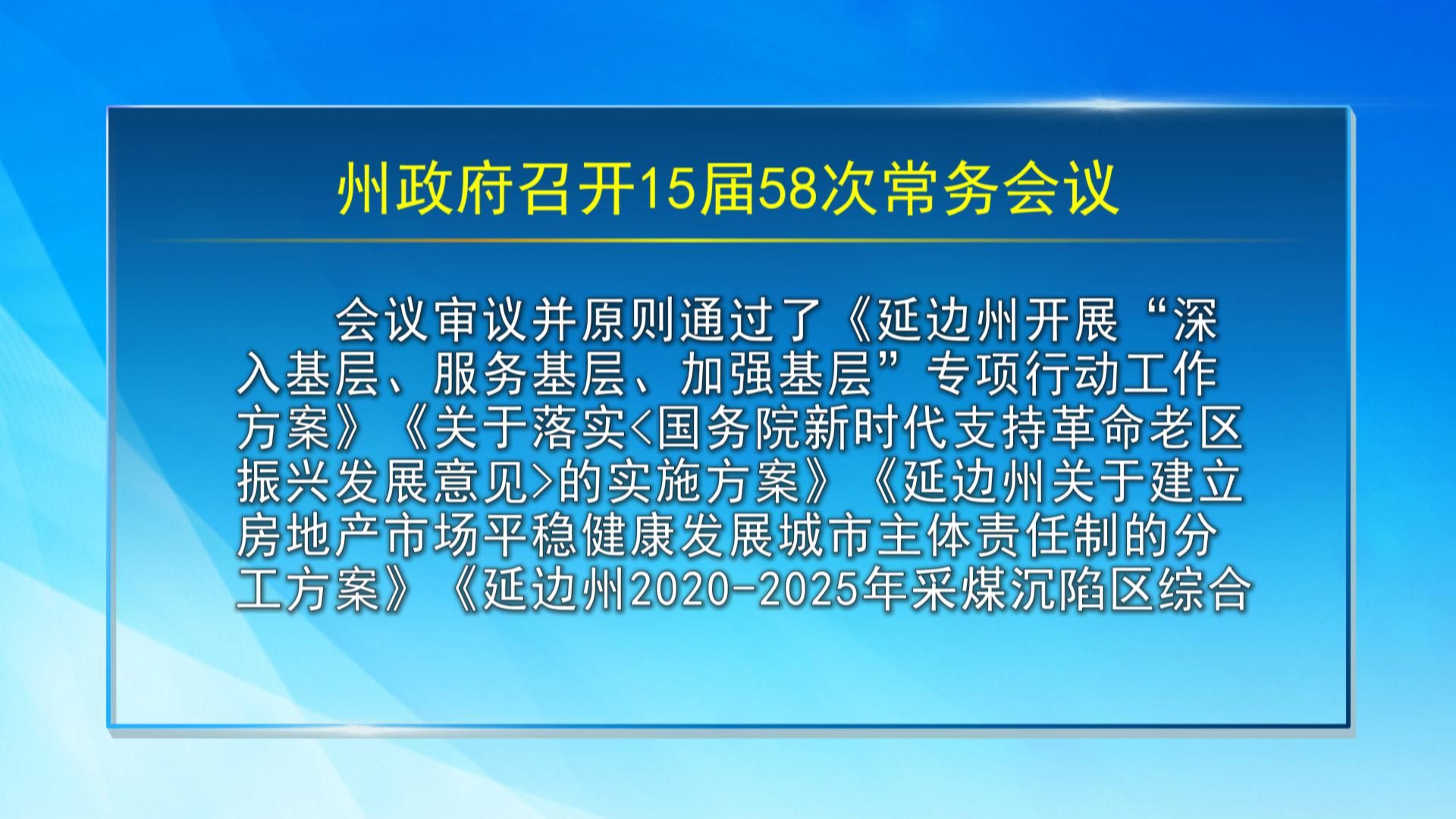 州政府召开15届58次常务会议

会议审议并原则通过了《延边州开展“深入基层、服务基层、加强基层”专项行动工作方案》《关于落实<国务院新时代支持革命老区振兴发展意见>的实施方案》《延边州关于建立房地产市场平稳健康发展城市主体责任制的分工方案》《延边州2020-2025年采煤沉陷区综合